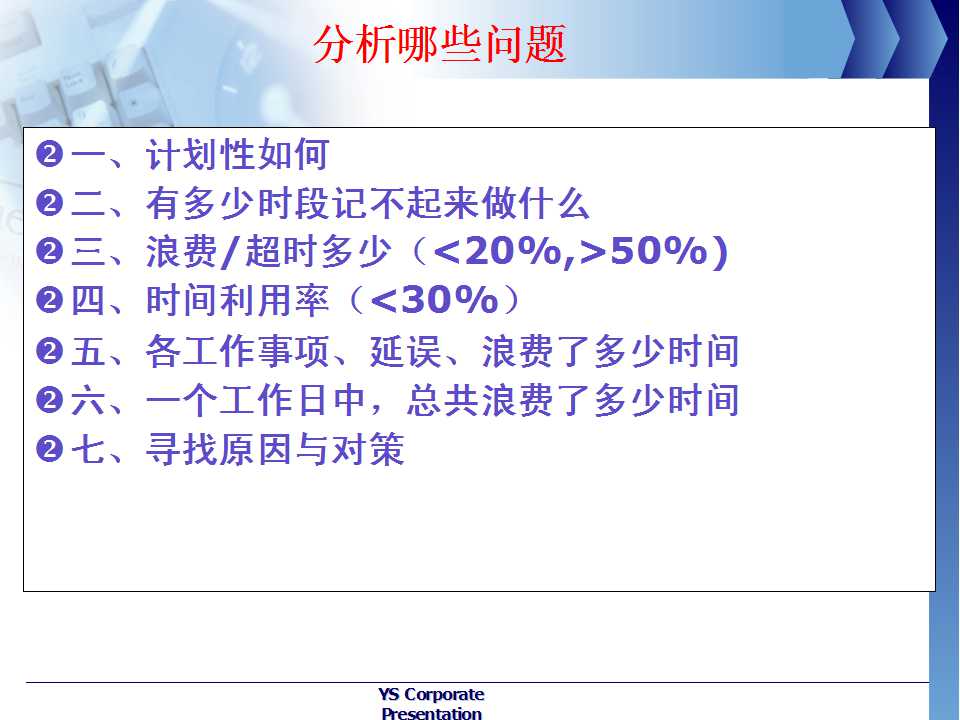 分析哪些问题

❷ 一、计划性如何
❷ 二、有多少时段记不起来做什么
❷ 三、浪费/超时多少（<20%,>50%)
❷ 四、时间利用率（<30%）
❷ 五、各工作事项、延误、浪费了多少时间
❷ 六、一个工作日中，总共浪费了多少时间
❷ 七、寻找原因与对策

YS Corporate Presentation